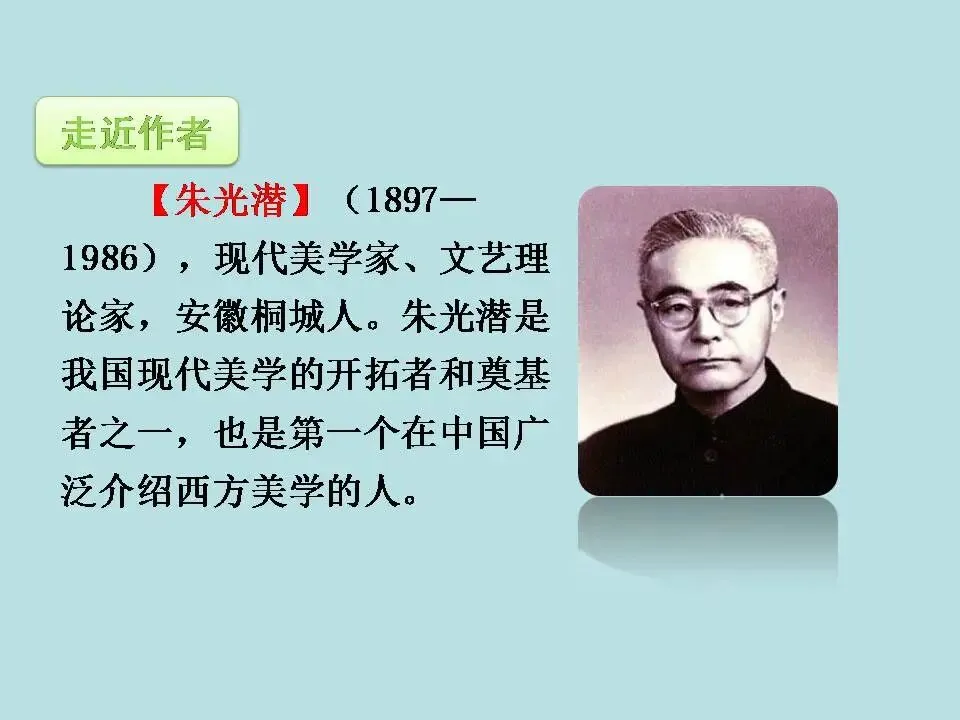 走近作者

【朱光潜】（1897—1986），现代美学家、文艺理论家，安徽桐城人。朱光潜是我国现代美学的开拓者和奠基者之一，也是第一个在中国广泛介绍西方美学的人。